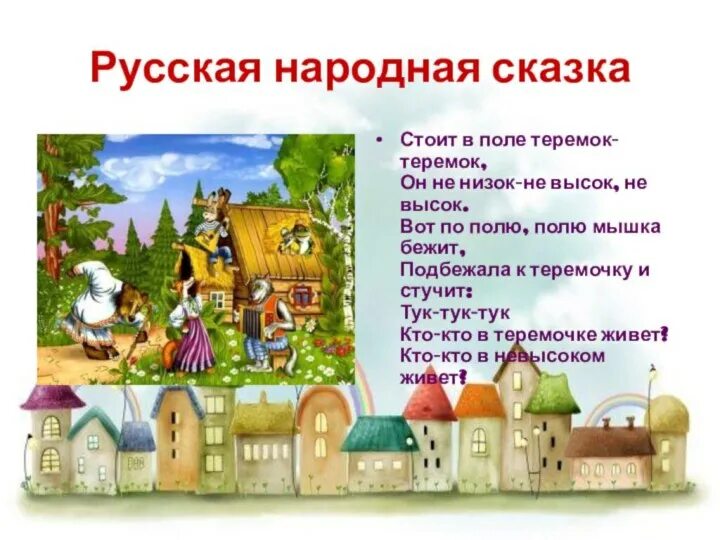 Русская народная сказка

• Стоит в поле теремок-теремок,
Он не низок-не высок, не высок.
Вот по полю, полю мышка бежит,
Подбежала к теремочку и стучит:
Тук-тук-тук
Кто-кто в теремочке живет?
Кто-кто в невысоком живет?